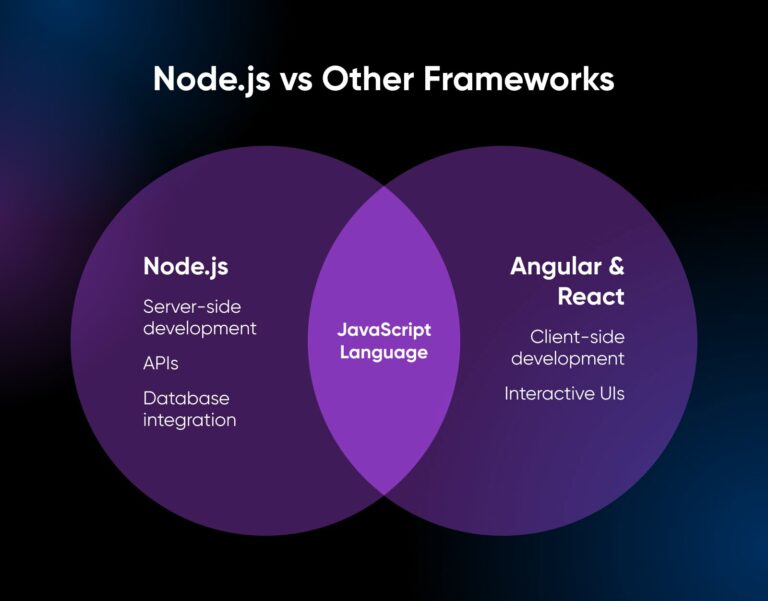 Node.js vs Other Frameworks

Node.js

Server-side development

APIs

Database integration

JavaScript Language

Angular & React

Client-side development

Interactive UIs